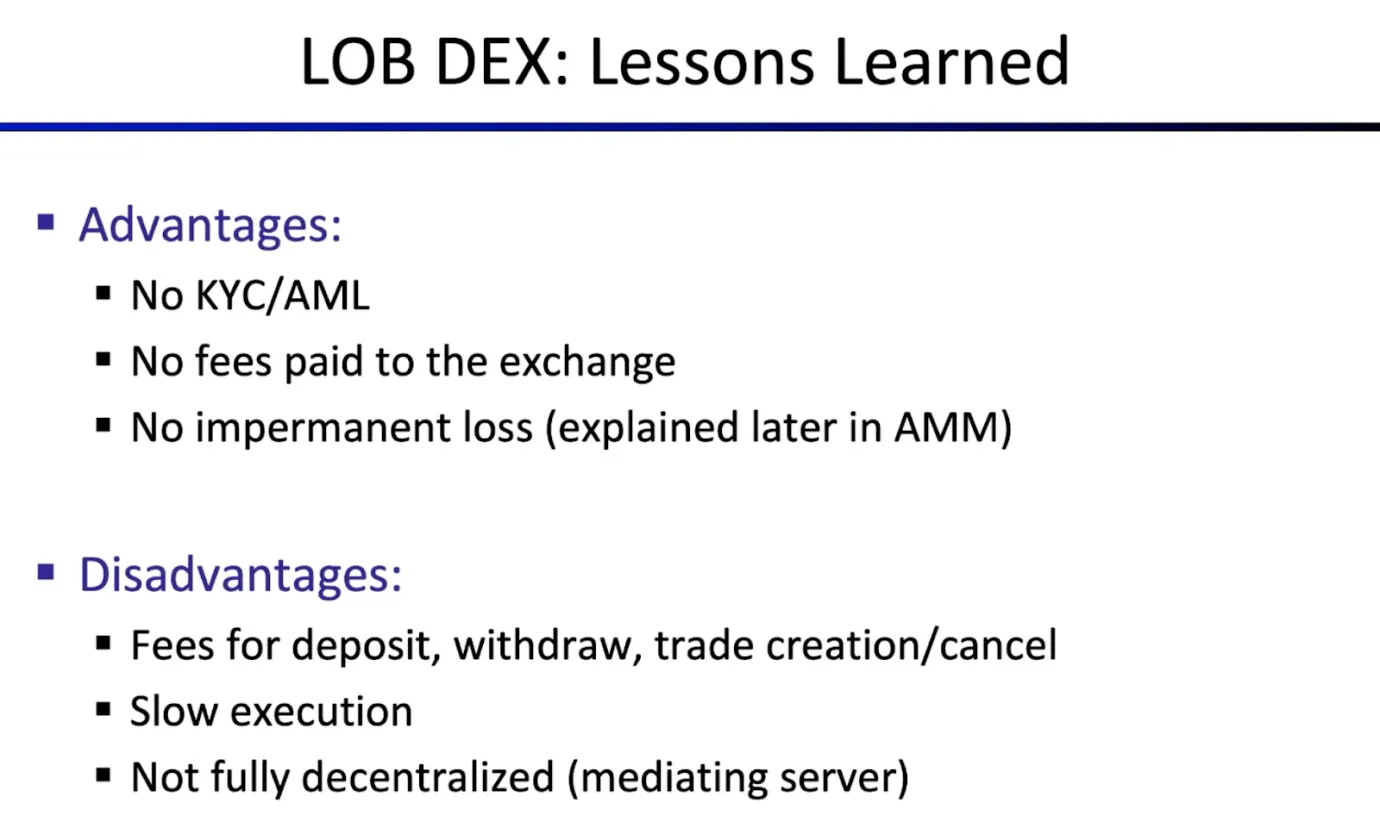 LOB DEX: Lessons Learned

- Advantages:
  - No KYC/AML
  - No fees paid to the exchange
  - No impermanent loss (explained later in AMM)

- Disadvantages:
  - Fees for deposit, withdraw, trade creation/cancel
  - Slow execution
  - Not fully decentralized (mediating server)